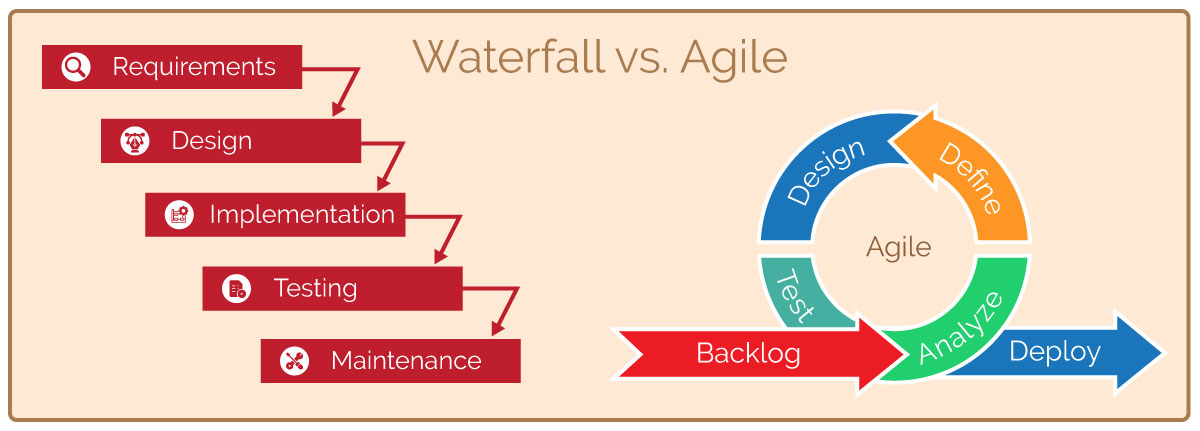 Waterfall vs. Agile

Requirements

Design

Implementation

Testing

Maintenance

Design

Define

Agile

Test

Analyze

Backlog

Deploy